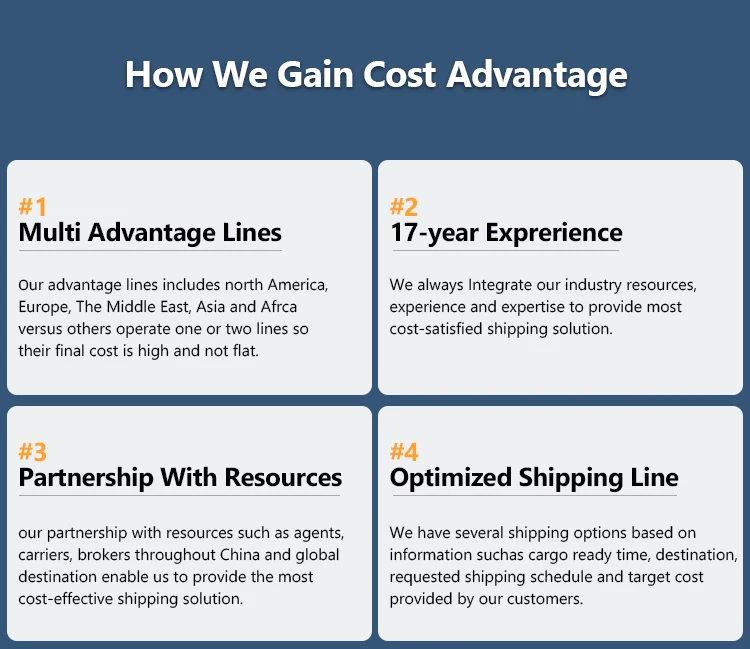 How We Gain Cost Advantage

#1
Multi Advantage Lines

Our advantage lines includes north America, Europe, The Middle East, Asia and Afrca versus others operate one or two lines so their final cost is high and not flat.

#2
17-year Exprerience

We always Integrate our industry resources, experience and expertise to provide most cost-satisfied shipping solution.

#3
Partnership With Resources

our partnership with resources such as agents, carriers, brokers throughout China and global destination enable us to provide the most cost-effective shipping solution.

#4
Optimized Shipping Line

We have several shipping options based on information suchas cargo ready time, destination, requested shipping schedule and target cost provided by our customers.